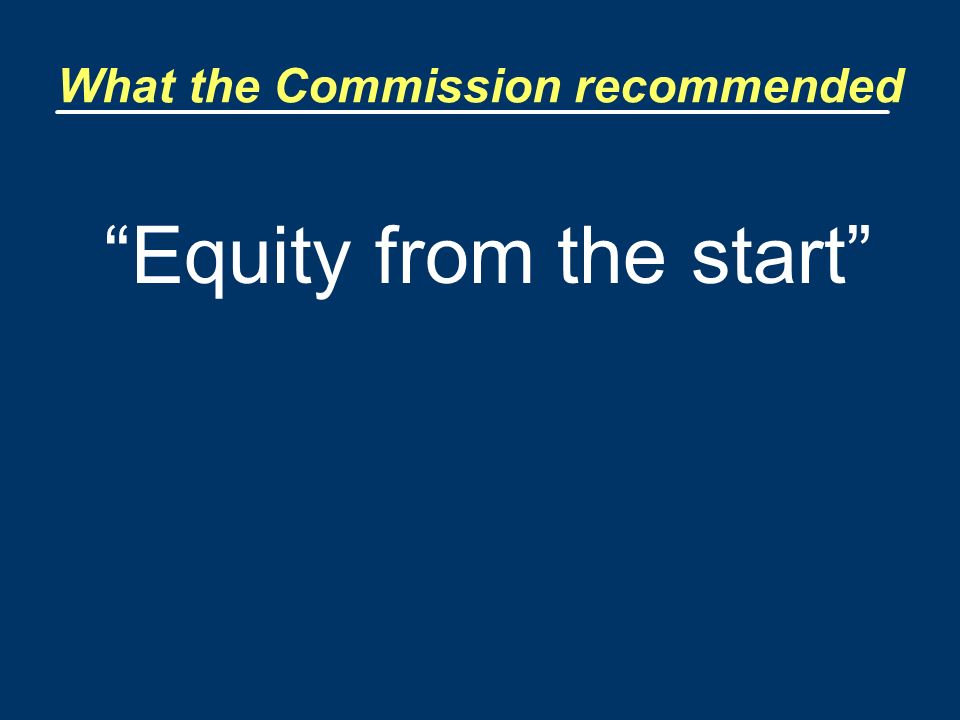 What the Commission recommended

“Equity from the start”